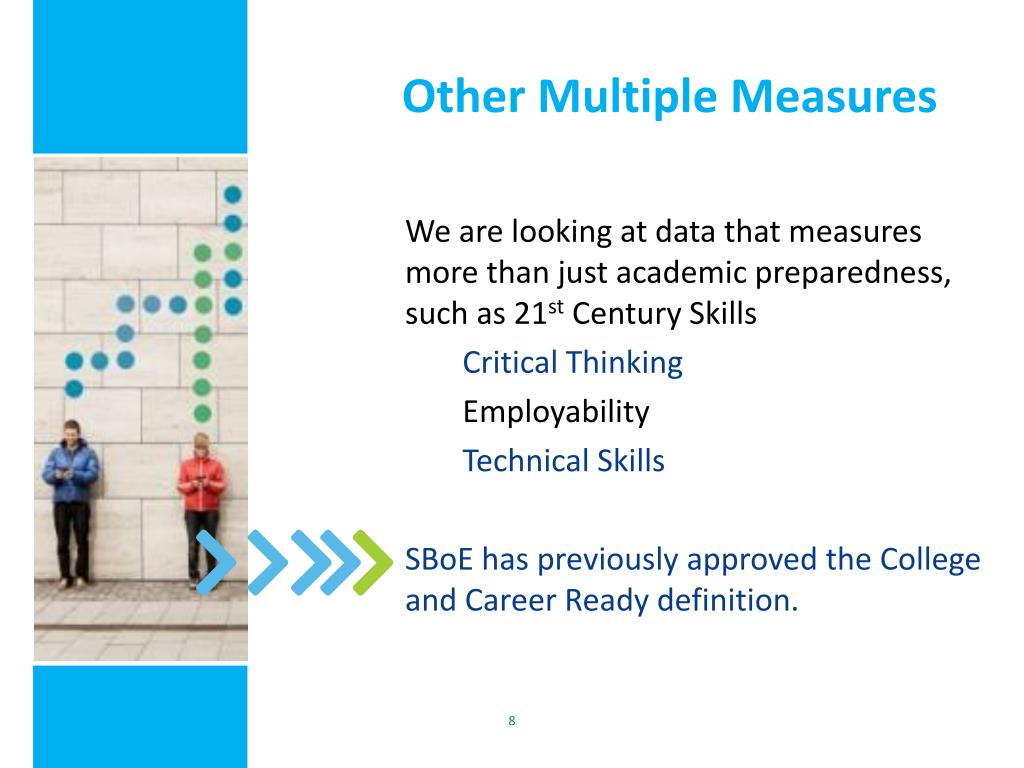 Other Multiple Measures

We are looking at data that measures more than just academic preparedness, such as 21$^{st}$ Century Skills

Critical Thinking

Employability

Technical Skills

SBoE has previously approved the College and Career Ready definition.

8